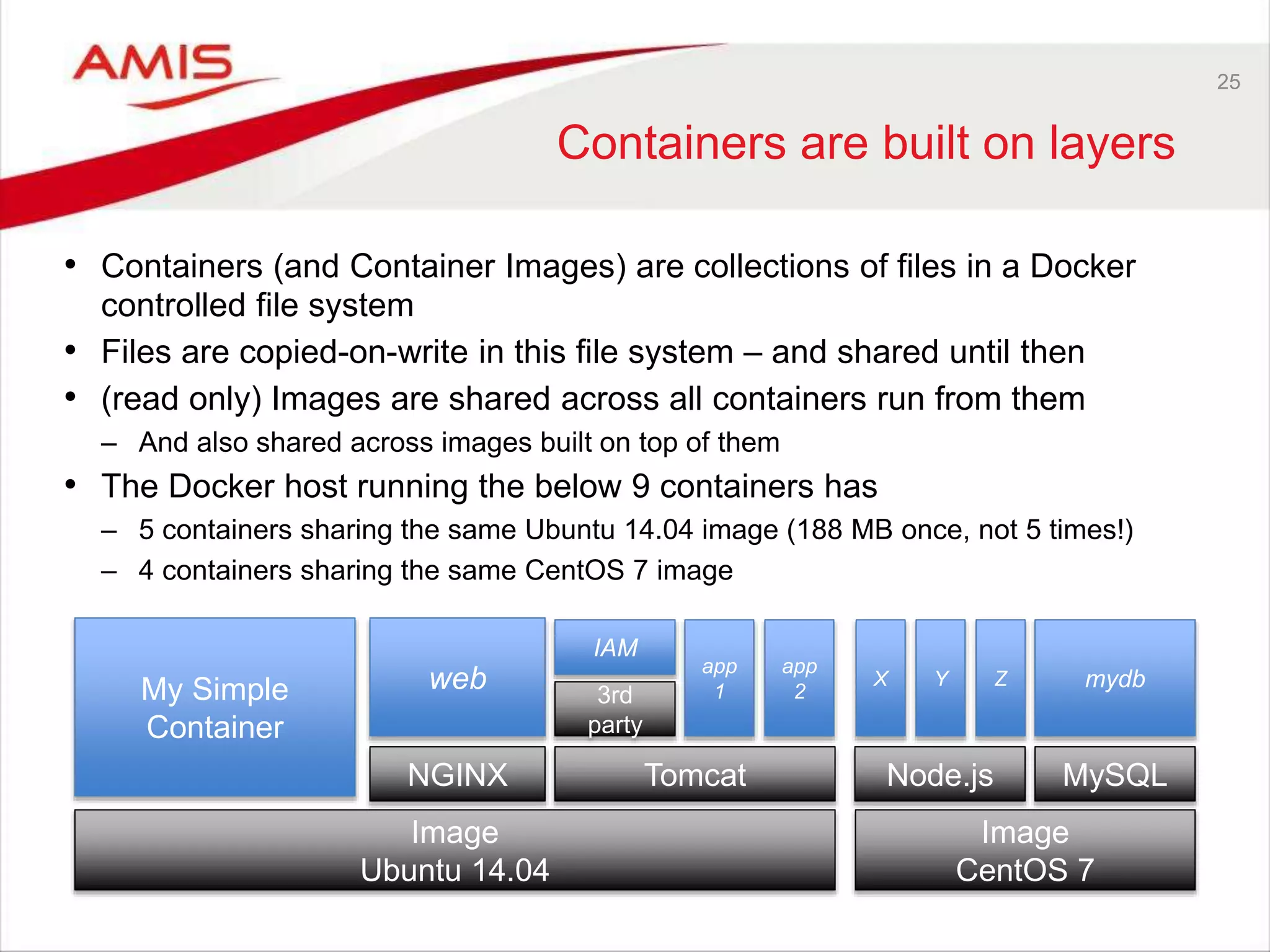 AMIS

25

Containers are built on layers

• Containers (and Container Images) are collections of files in a Docker controlled file system
• Files are copied-on-write in this file system – and shared until then
• (read only) Images are shared across all containers run from them
– And also shared across images built on top of them
• The Docker host running the below 9 containers has
– 5 containers sharing the same Ubuntu 14.04 image (188 MB once, not 5 times!)
– 4 containers sharing the same CentOS 7 image

My Simple Container

web

IAM

3rd party

app 1

app 2

X

Y

Z

mydb

NGINX

Tomcat

Node.js

MySQL

Image Ubuntu 14.04

Image CentOS 7